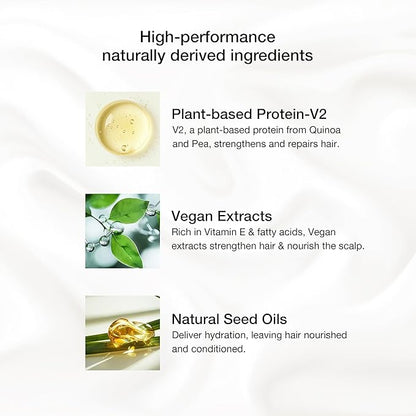 High-performance naturally derived ingredients

Plant-based Protein-V2
V2, a plant-based protein from Quinoa and Pea, strengthens and repairs hair.

Vegan Extracts
Rich in Vitamin E & fatty acids, Vegan extracts strengthen hair & nourish the scalp.

Natural Seed Oils
Deliver hydration, leaving hair nourished and conditioned.